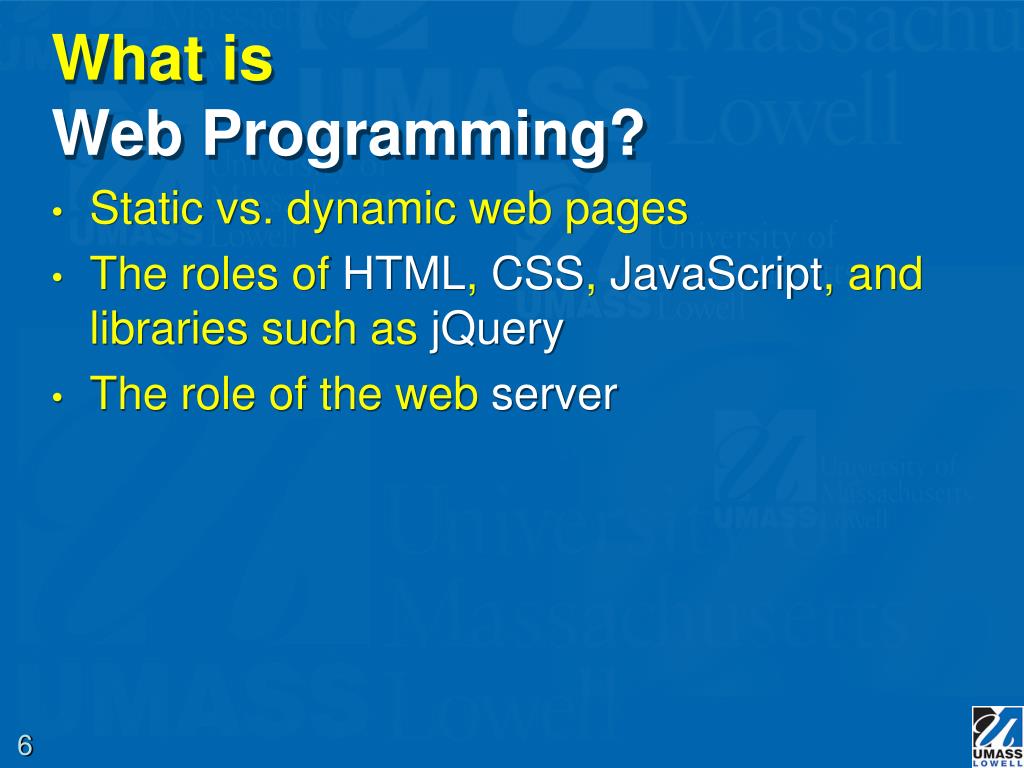 What is
Web Programming?

• Static vs. dynamic web pages
• The roles of HTML, CSS, JavaScript, and libraries such as jQuery
• The role of the web server

6

UMASS
LOWELL